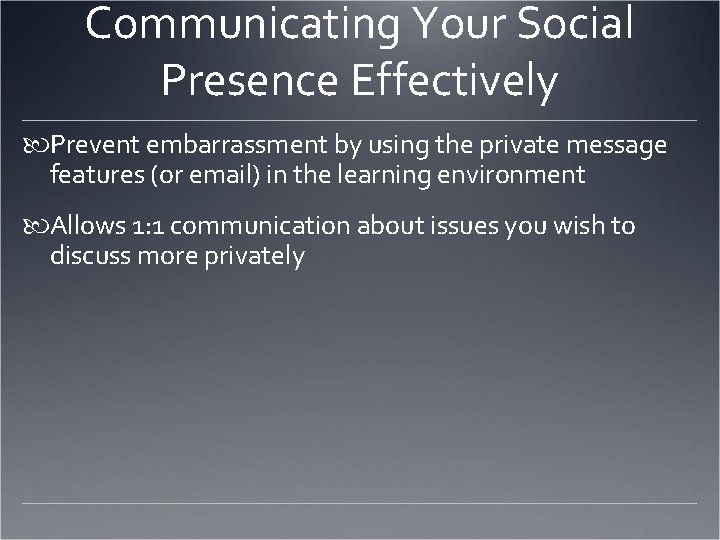 Communicating Your Social Presence Effectively

Prevent embarrassment by using the private message features (or email) in the learning environment

Allows 1:1 communication about issues you wish to discuss more privately